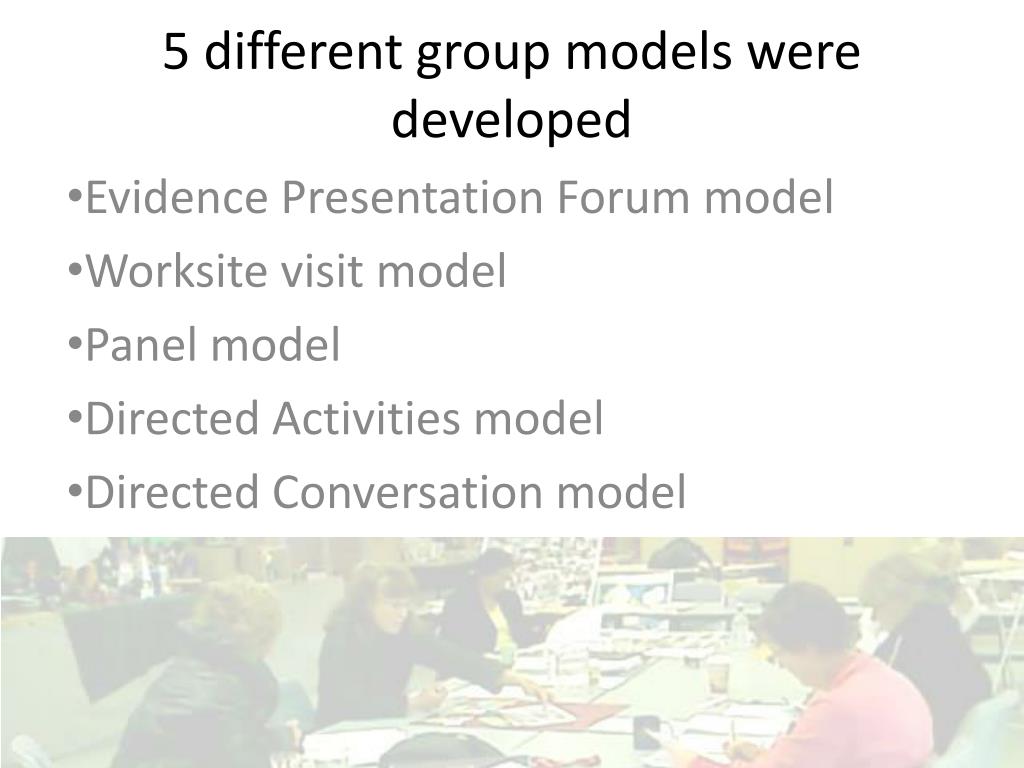 5 different group models were developed

•Evidence Presentation Forum model
•Worksite visit model
•Panel model
•Directed Activities model
•Directed Conversation model